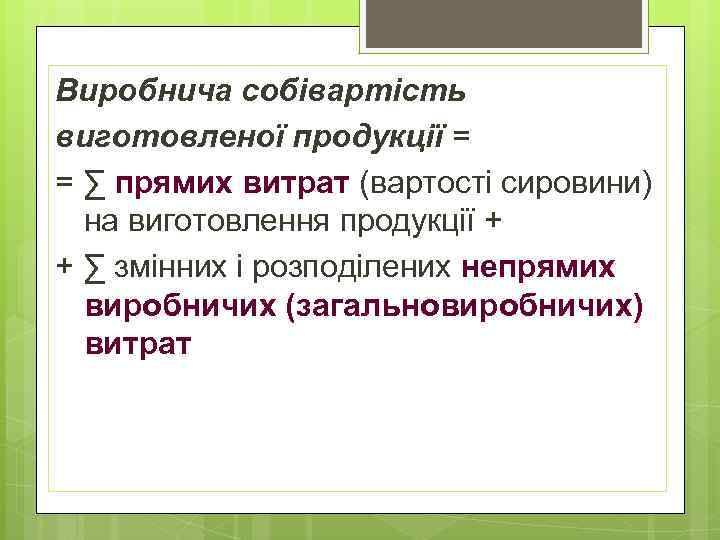 Виробнича собівартість виготовленої продукції =

= ∑ прямих витрат (вартості сировини) на виготовлення продукції +

+ ∑ змінних і розподілених непрямих виробничих (загальновиробничих) витрат